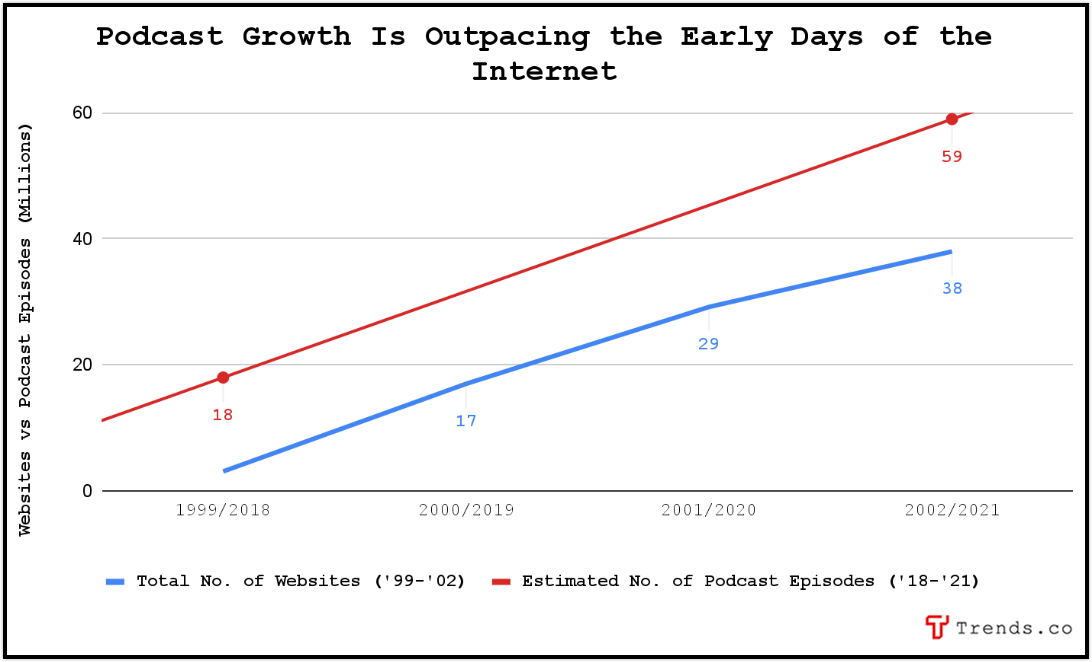 Podcast Growth Is Outpacing the Early Days of the Internet

Websites vs Podcast Episodes (Millions)

60
40
20
0

59
38
29
18
17

1999/2018
2000/2019
2001/2020
2002/2021

Total No. of Websites ('99-'02)
Estimated No. of Podcast Episodes ('18-'21)

Trends.co